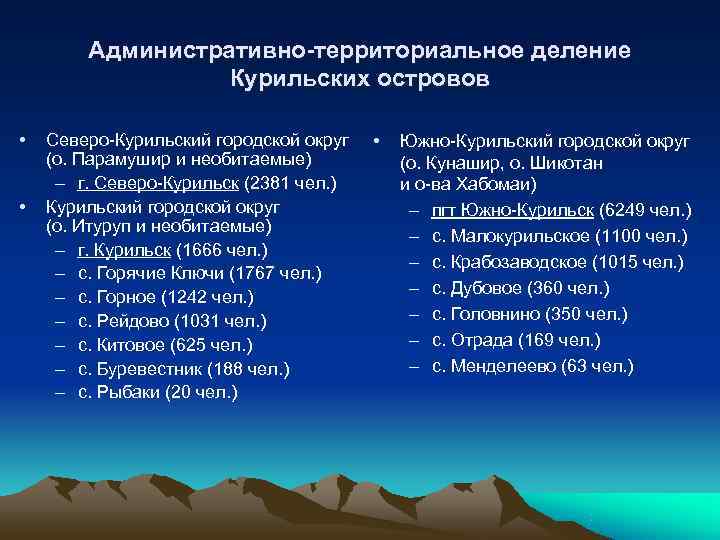 Административно-территориальное деление Курильских островов

• Северо-Курильский городской округ (о. Парамушир и необитаемые)
– г. Северо-Курильск (2381 чел.)
• Курильский городской округ (о. Итуруп и необитаемые)
– г. Курильск (1666 чел.)
– с. Горячие Ключи (1767 чел.)
– с. Горное (1242 чел.)
– с. Рейдово (1031 чел.)
– с. Китовое (625 чел.)
– с. Буревестник (188 чел.)
– с. Рыбаки (20 чел.)

• Южно-Курильский городской округ (о. Кунашир, о. Шикотан и о-ва Хабомаи)
– пгт Южно-Курильск (6249 чел.)
– с. Малокурильское (1100 чел.)
– с. Крабозаводское (1015 чел.)
– с. Дубовое (360 чел.)
– с. Головнино (350 чел.)
– с. Отрада (169 чел.)
– с. Менделеево (63 чел.)